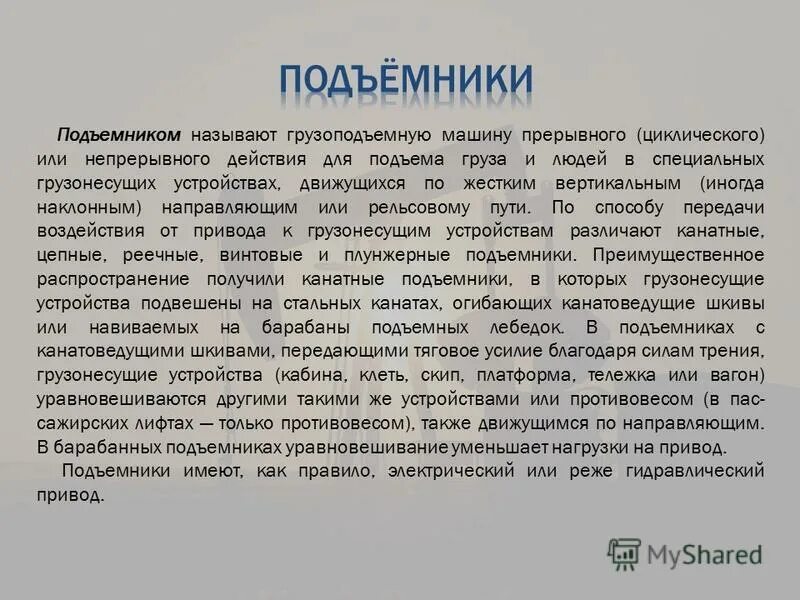 ПОДЪЁМНИКИ

Подъемником называют грузоподъемную машину прерывного (циклического) или непрерывного действия для подъема груза и людей в специальных грузонесущих устройствах, движущихся по жестким вертикальным (иногда наклонным) направляющим или рельсовому пути. По способу передачи воздействия от привода к грузонесущим устройствам различают канатные, цепные, реечные, винтовые и плунжерные подъемники. Преимущественное распространение получили канатные подъемники, в которых грузонесущие устройства подвешены на стальных канатах, огибающих канатоведущие шкивы или навиваемых на барабаны подъемных лебедок. В подъемниках с канатоведущими шкивами, передающими тяговое усилие благодаря силам трения, грузонесущие устройства (кабина, клеть, скип, платформа, тележка или вагон) уравновешиваются другими такими же устройствами или противовесом (в пассажирских лифтах — только противовесом), также движущимся по направляющим. В барабанных подъемниках уравновешивание уменьшает нагрузки на привод.

Подъемники имеют, как правило, электрический или реже гидравлический привод.

MyShared